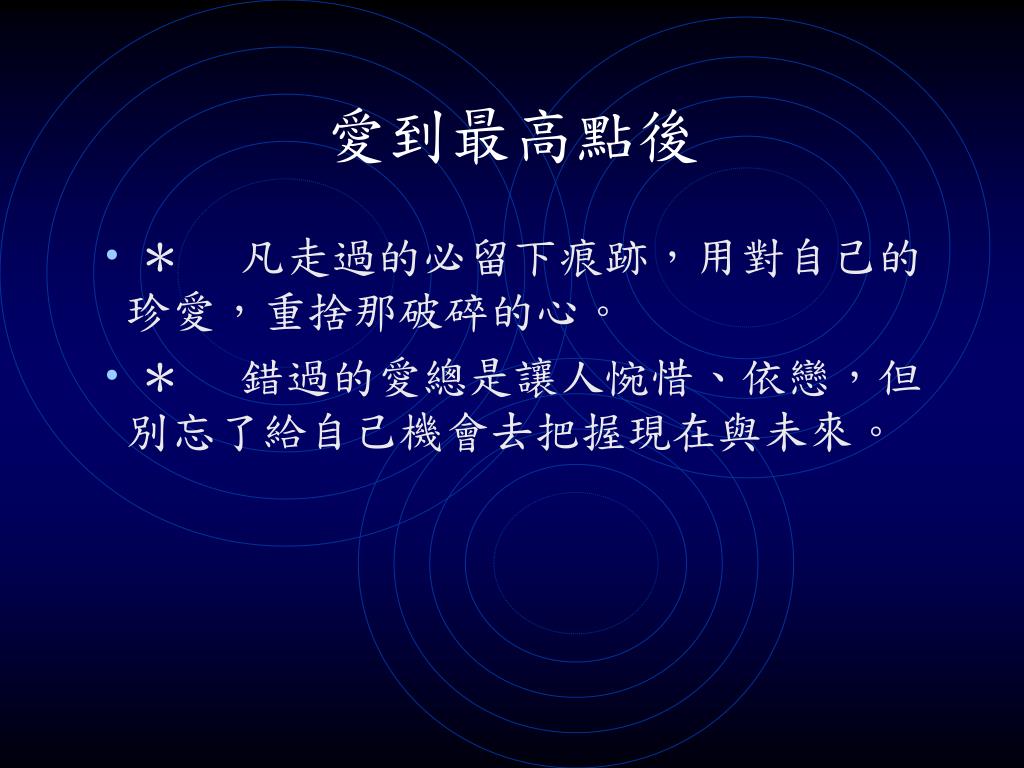 愛到最高點後

• ＊　凡走過的必留下痕跡，用對自己的珍愛，重拾那破碎的心。

• ＊　錯過的愛總是讓人惋惜、依戀，但別忘了給自己機會去把握現在與未來。